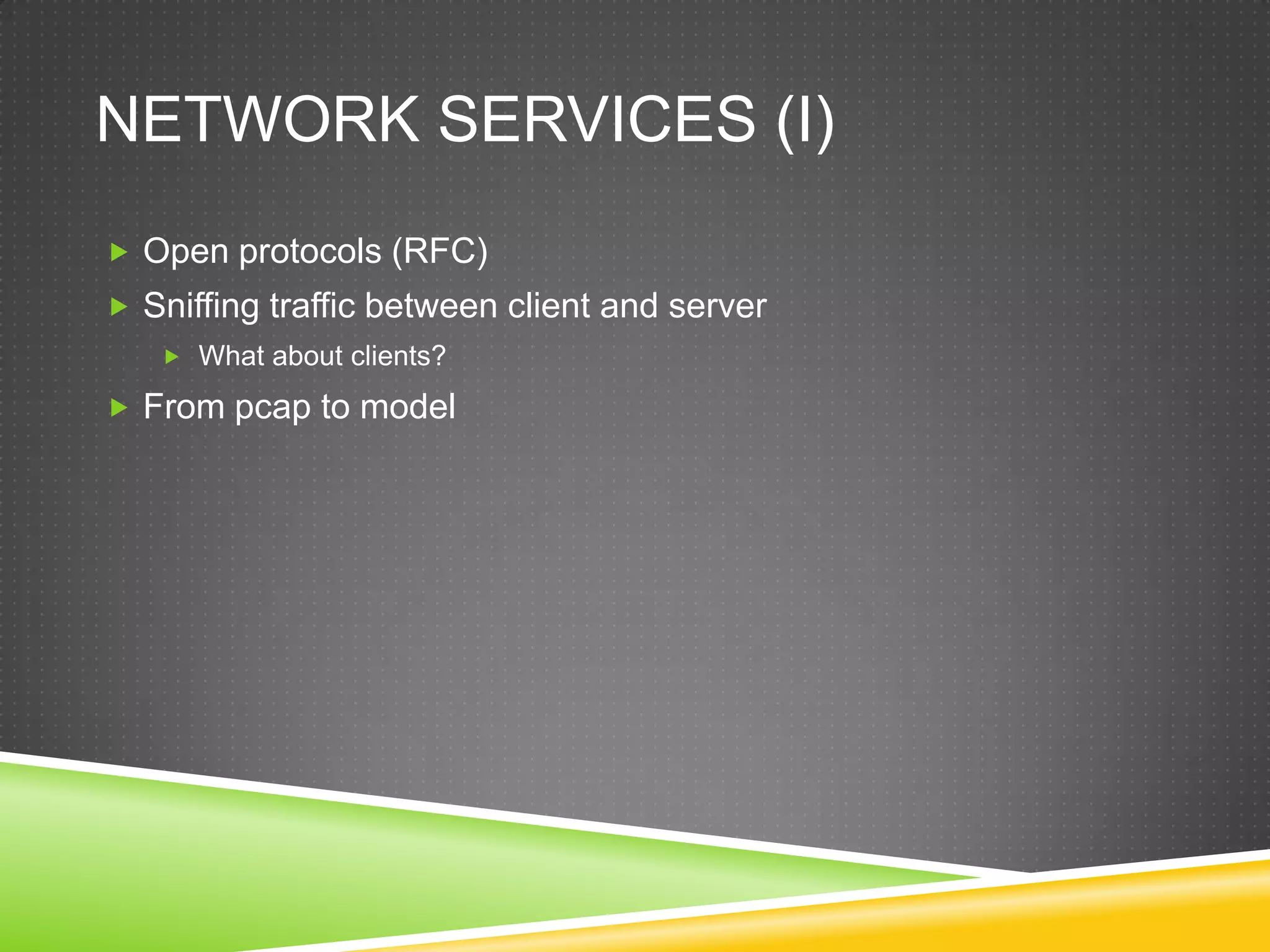 NETWORK SERVICES (I)

Open protocols (RFC)

Sniffing traffic between client and server

What about clients?

From pcap to model